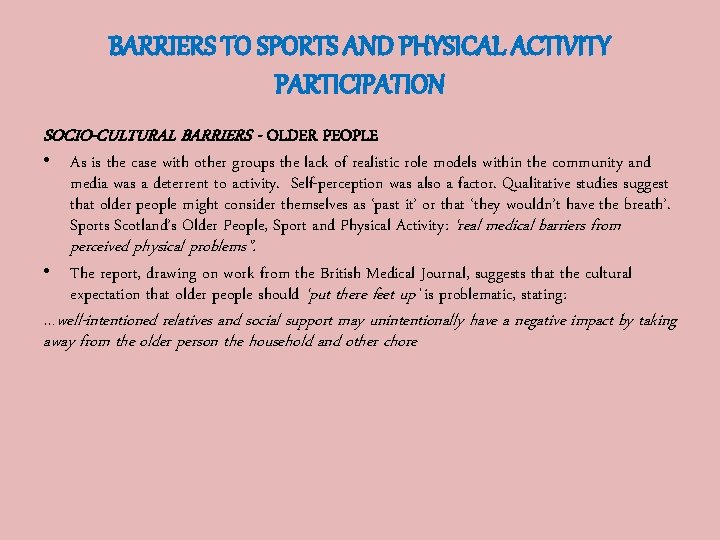 BARRIERS TO SPORTS AND PHYSICAL ACTIVITY PARTICIPATION

SOCIO-CULTURAL BARRIERS - OLDER PEOPLE

• As is the case with other groups the lack of realistic role models within the community and media was a deterrent to activity. Self-perception was also a factor. Qualitative studies suggest that older people might consider themselves as 'past it' or that 'they wouldn't have the breath'. Sports Scotland's Older People, Sport and Physical Activity: 'real medical barriers from perceived physical problems".

• The report, drawing on work from the British Medical Journal, suggests that the cultural expectation that older people should 'put there feet up' is problematic, stating:

…well-intentioned relatives and social support may unintentionally have a negative impact by taking away from the older person the household and other chore